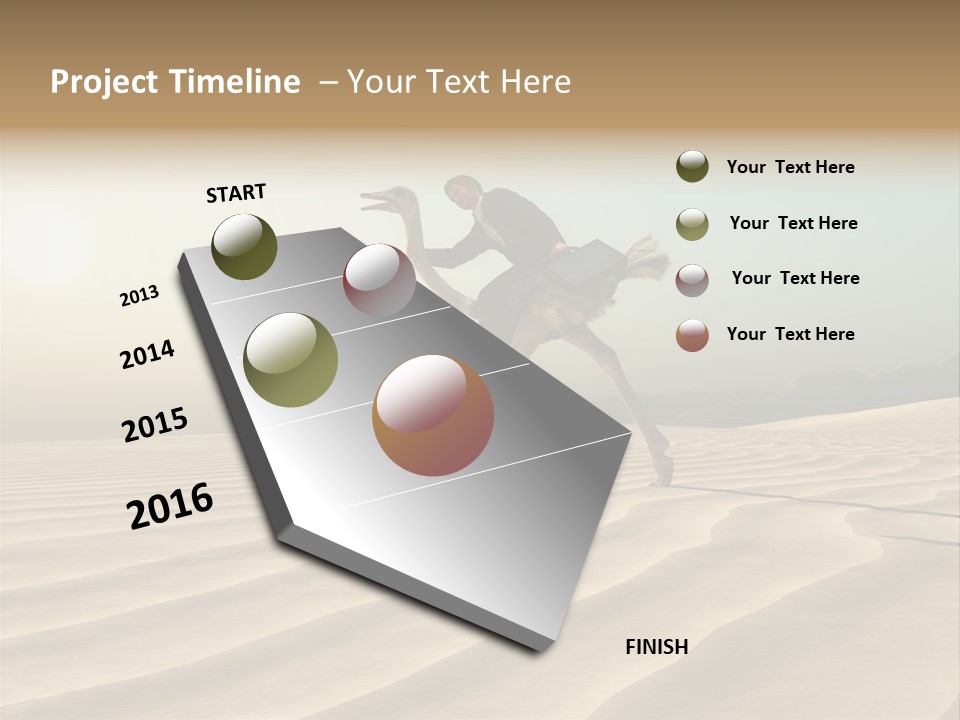 Project Timeline – Your Text Here

START

2013

2014

2015

2016

FINISH

Your Text Here

Your Text Here

Your Text Here

Your Text Here